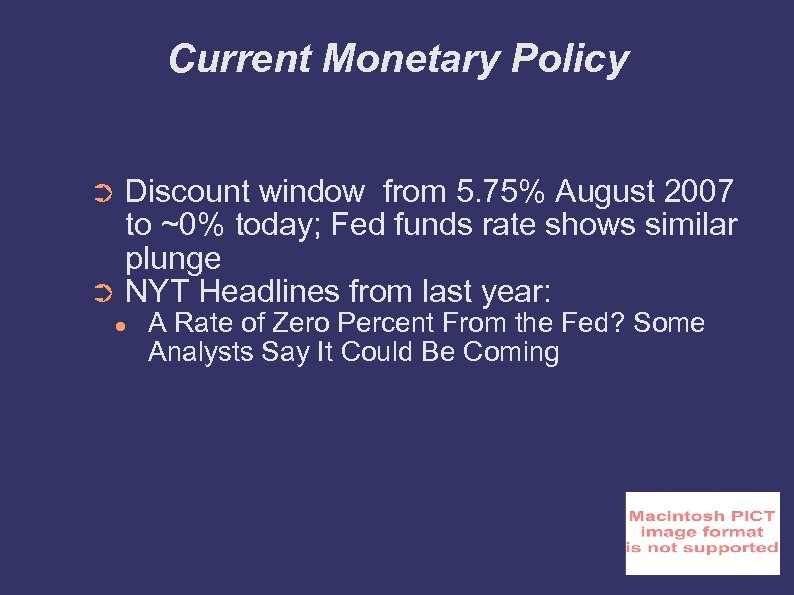 Current Monetary Policy

➲ Discount window from 5.75% August 2007 to ~0% today; Fed funds rate shows similar plunge

➲ NYT Headlines from last year:

● A Rate of Zero Percent From the Fed? Some Analysts Say It Could Be Coming

Macintosh PICT image format is not supported